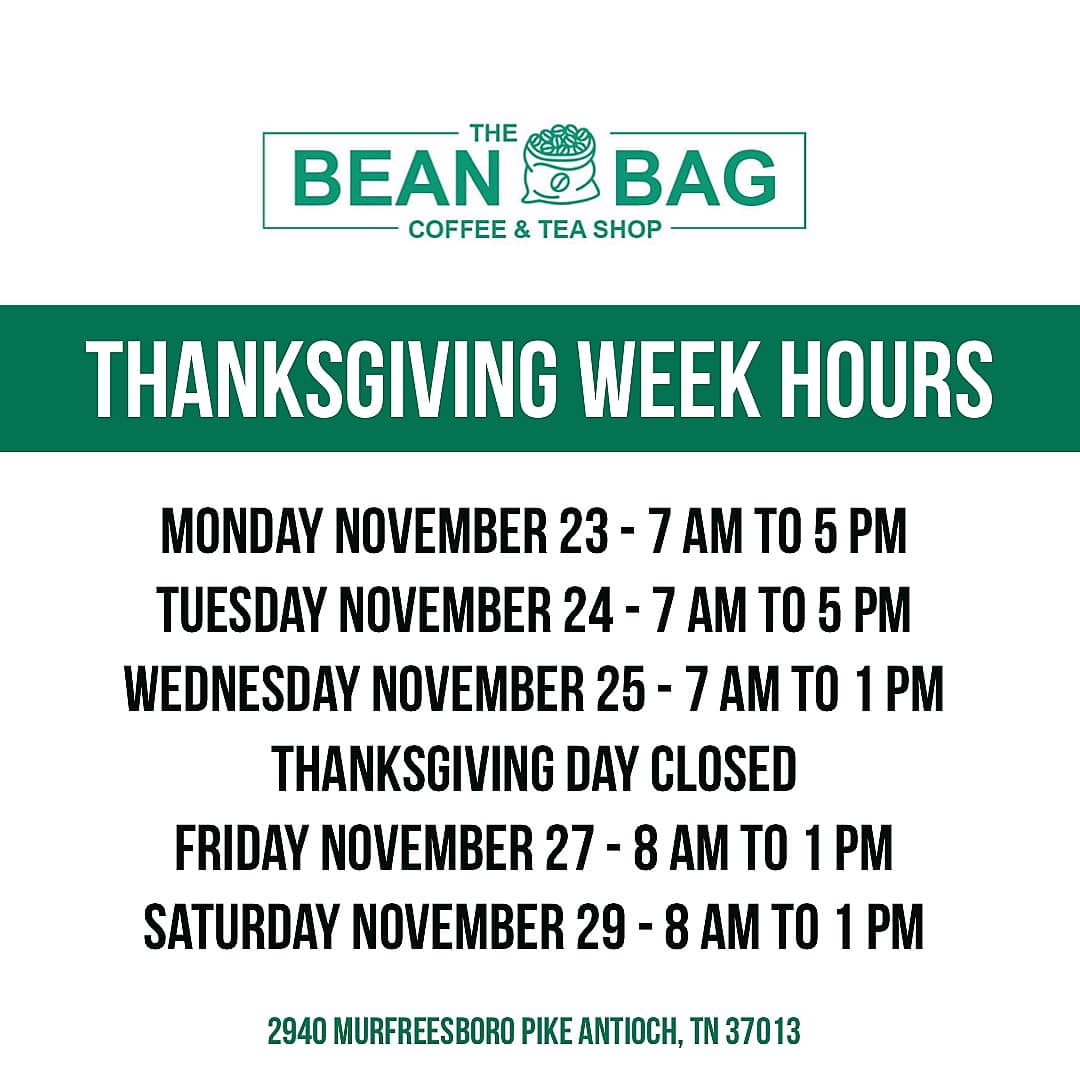 THE
BEAN BAG
COFFEE & TEA SHOP

THANKSGIVING WEEK HOURS

MONDAY NOVEMBER 23 - 7 AM TO 5 PM
TUESDAY NOVEMBER 24 - 7 AM TO 5 PM
WEDNESDAY NOVEMBER 25 - 7 AM TO 1 PM
THANKSGIVING DAY CLOSED
FRIDAY NOVEMBER 27 - 8 AM TO 1 PM
SATURDAY NOVEMBER 29 - 8 AM TO 1 PM

2940 MURFREESBORO PIKE ANTIOCH, TN 37013